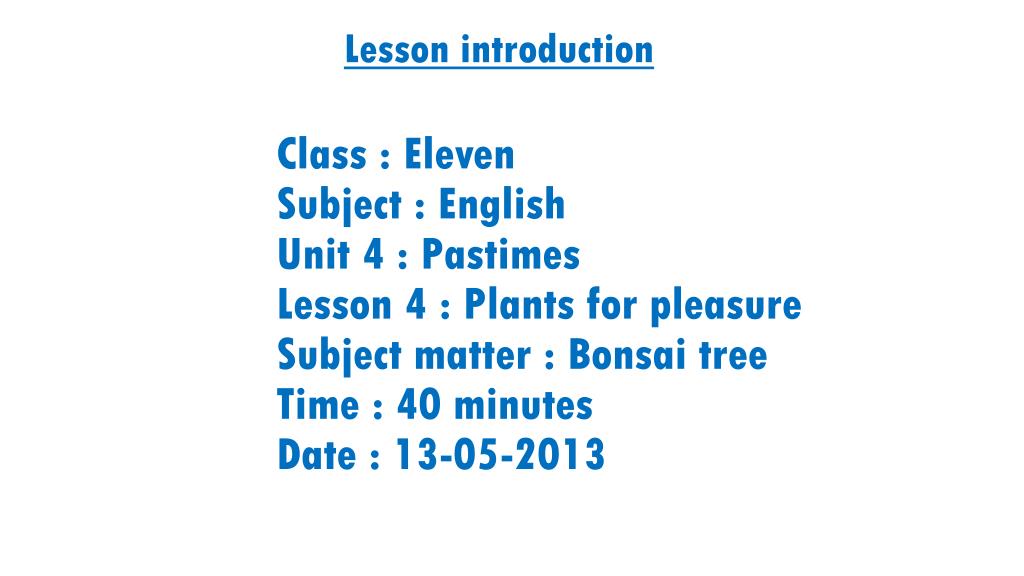 Lesson introduction

Class : Eleven
Subject : English
Unit 4 : Pastimes
Lesson 4 : Plants for pleasure
Subject matter : Bonsai tree
Time : 40 minutes
Date : 13-05-2013